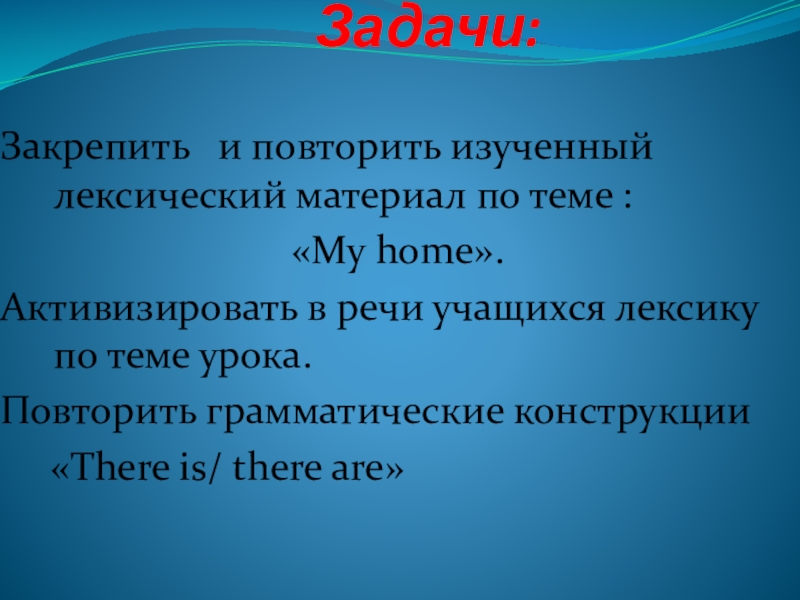 Задачи:

Закрепить и повторить изученный лексический материал по теме :
«My home».

Активизировать в речи учащихся лексику по теме урока.

Повторить грамматические конструкции
«There is/ there are»